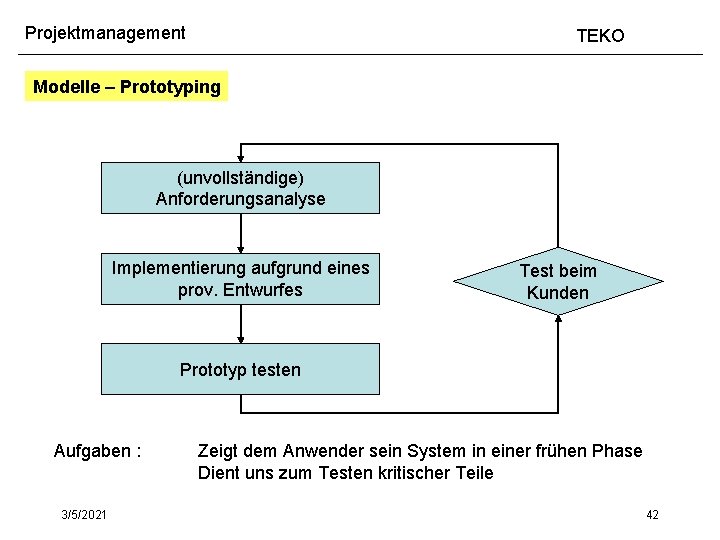 Projektmanagement

TEKO

Modelle – Prototyping

(unvollständige) Anforderungsanalyse

Implementierung aufgrund eines prov. Entwurfes

Prototyp testen

Test beim Kunden

Aufgaben : Zeigt dem Anwender sein System in einer frühen Phase
Dient uns zum Testen kritischer Teile

3/5/2021

42